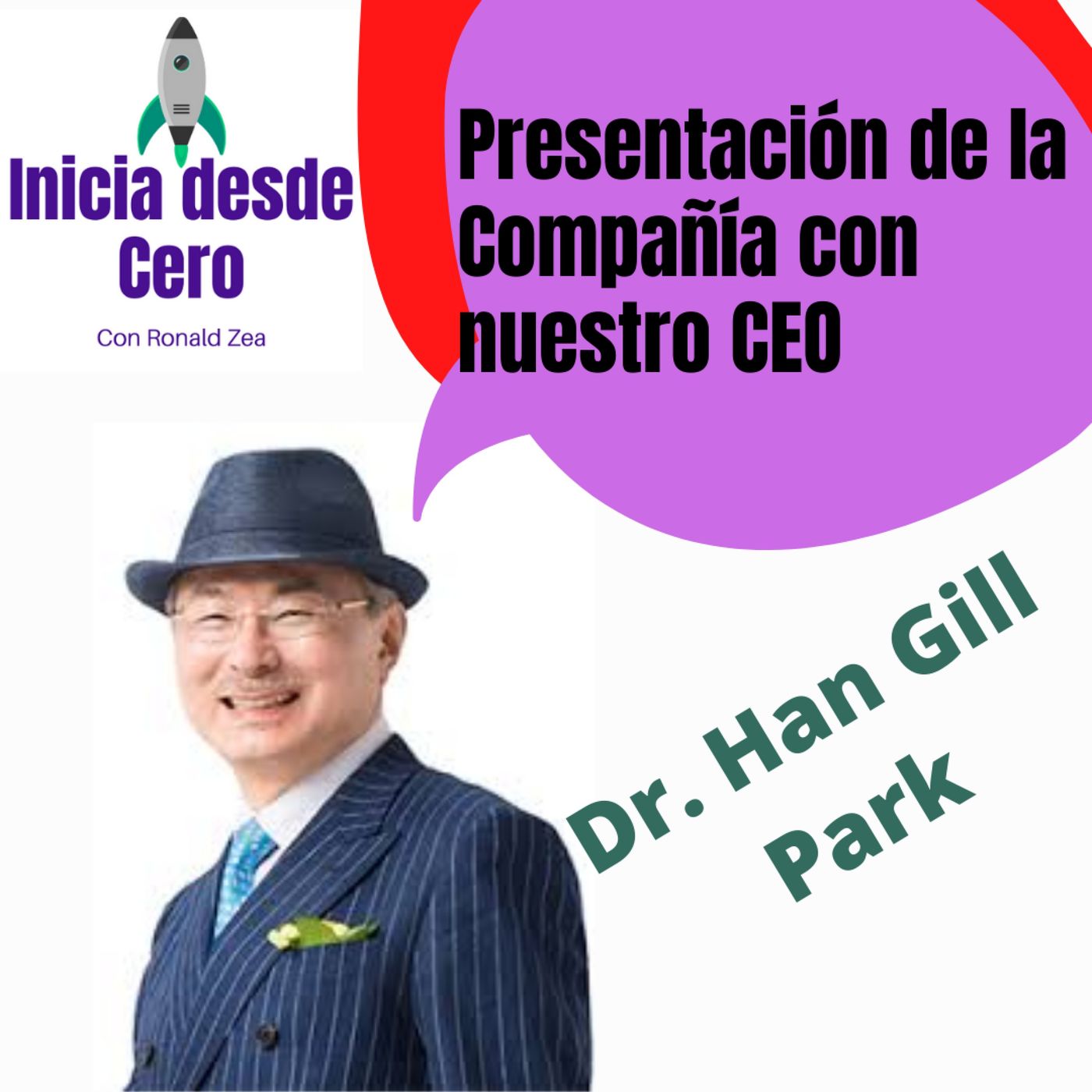 Inicia desde Cero

Con Ronald Zea

Presentación de la Compañía con nuestro CEO

Dr. Han Gill Park